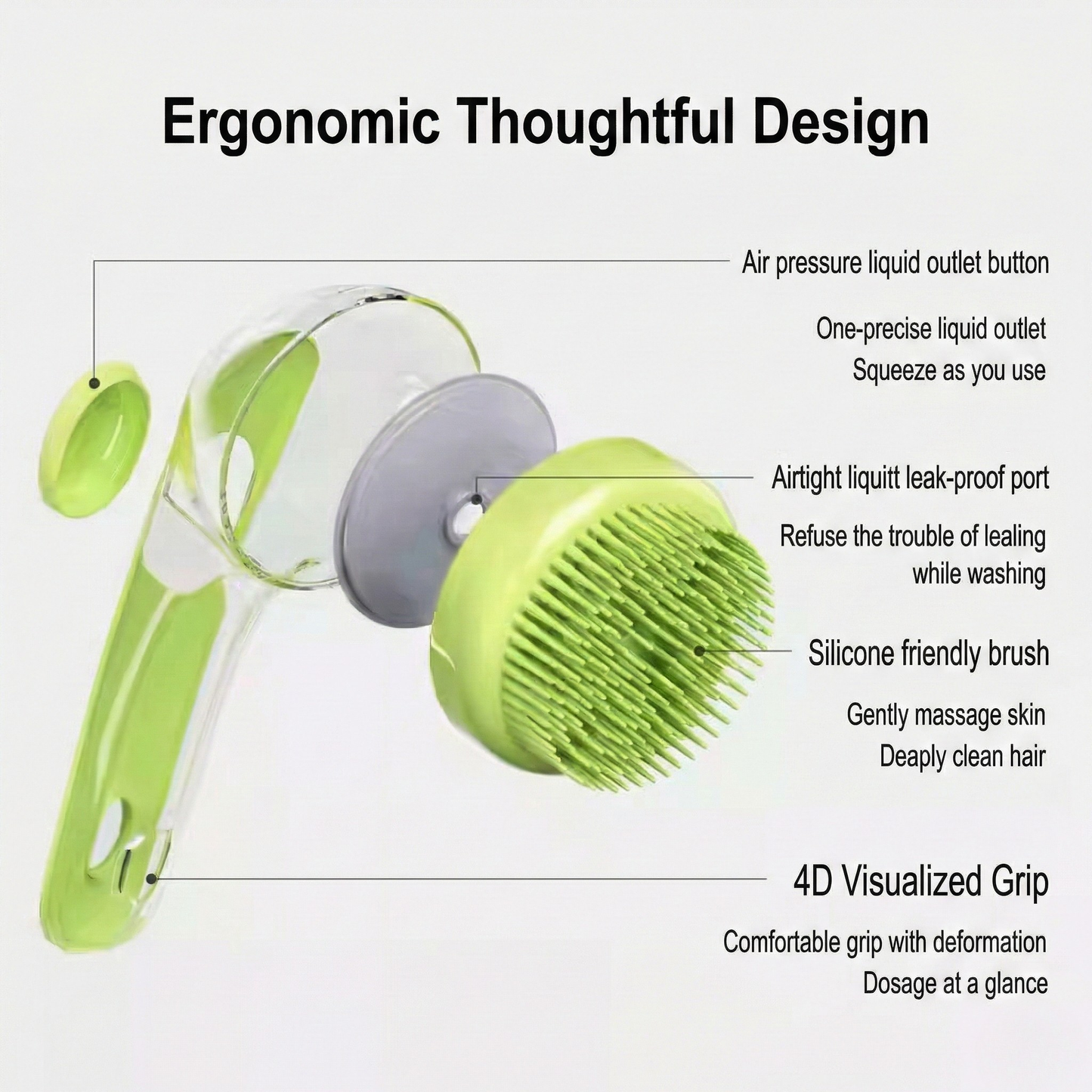 Ergonomic Thoughtful Design

Air pressure liquid outlet button

One-precise liquid outlet
Squeeze as you use

Airtight liquitt leak-proof port

Refuse the trouble of lealing while washing

Silicone friendly brush

Gently massage skin
Deaply clean hair

4D Visualized Grip

Comfortable grip with deformation
Dosage at a glance